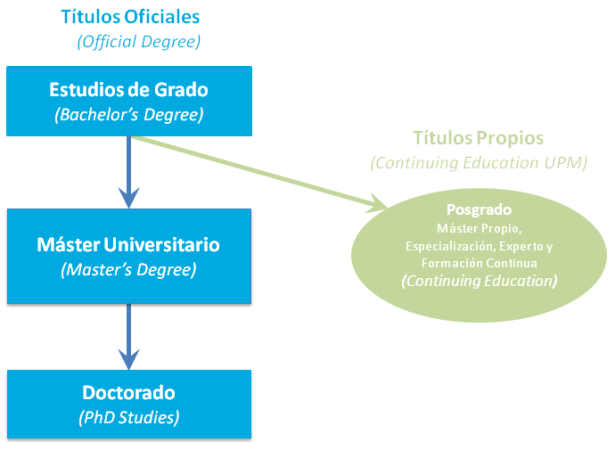 Títulos Oficiales
(Official Degree)

Estudios de Grado
(Bachelor's Degree)

Máster Universitario
(Master's Degree)

Doctorado
(PhD Studies)

Títulos Propios
(Continuing Education UPM)

Posgrado
Máster Propio, Especialización, Experto y Formación Continua
(Continuing Education)